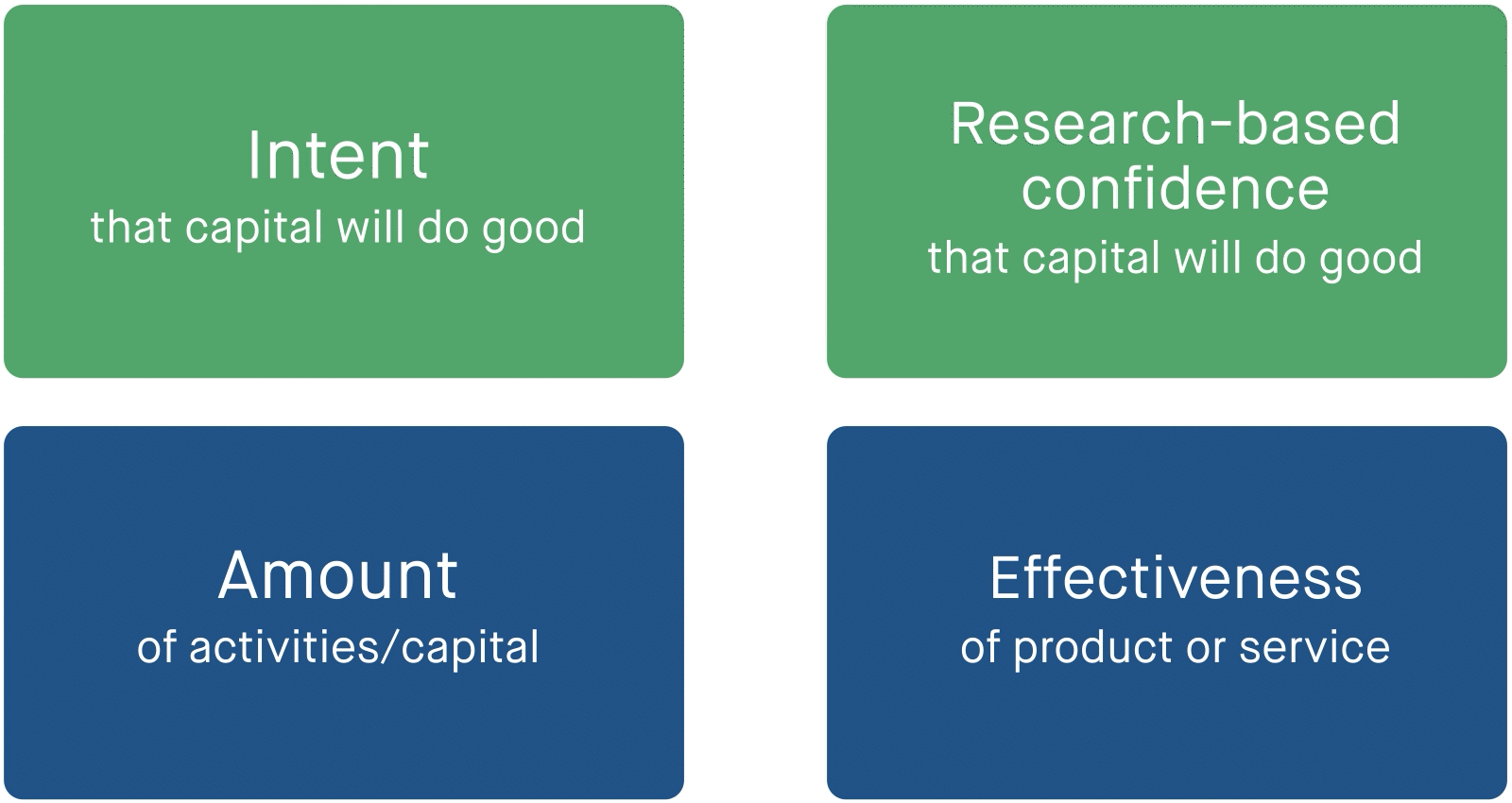 Intent
that capital will do good

Research-based confidence
that capital will do good

Amount
of activities/capital

Effectiveness
of product or service